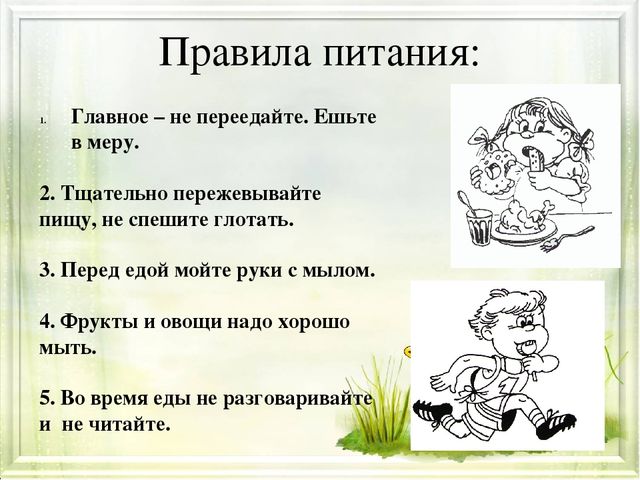 Правила питания:

1. Главное – не переедайте. Ешьте в меру.

2. Тщательно пережевывайте пищу, не спешите глотать.

3. Перед едой мойте руки с мылом.

4. Фрукты и овощи надо хорошо мыть.

5. Во время еды не разговаривайте и не читайте.